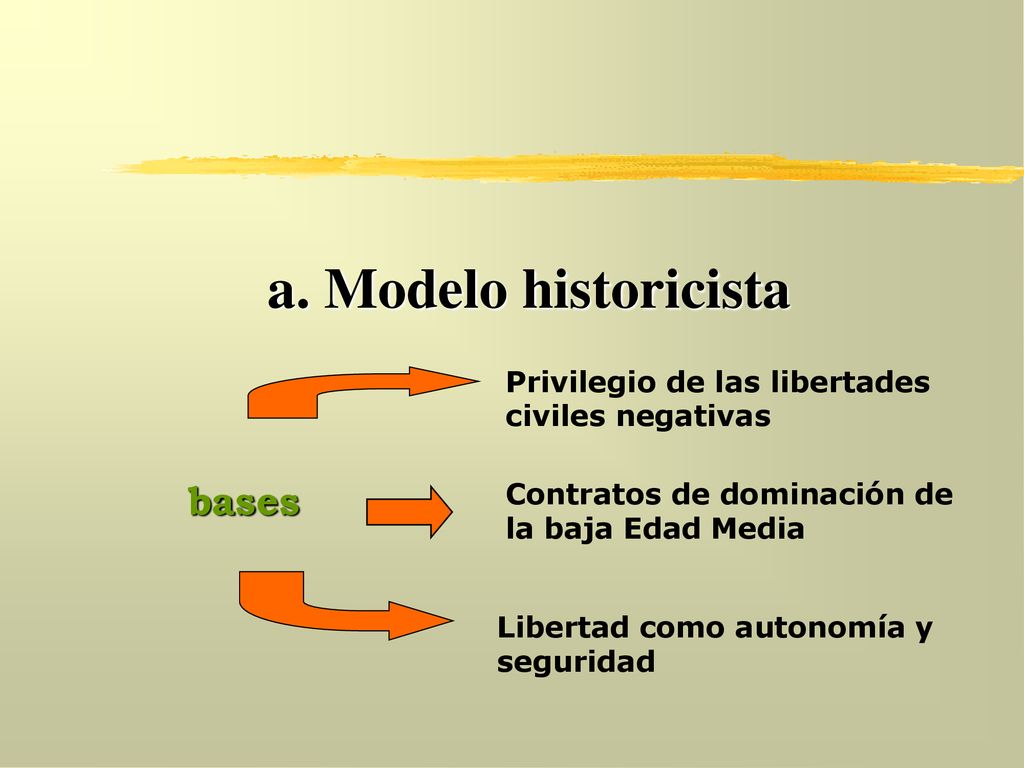 a. Modelo historicista

bases

Privilegio de las libertades civiles negativas

Contratos de dominación de la baja Edad Media

Libertad como autonomía y seguridad